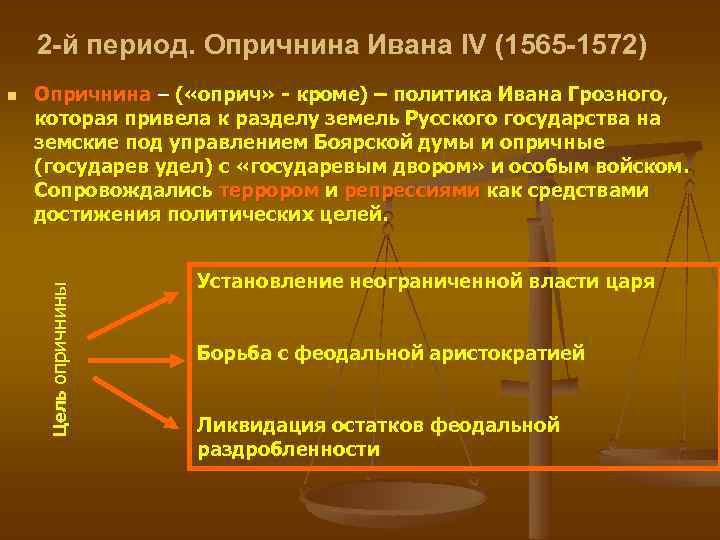 2-й период. Опричнина Ивана IV (1565-1572)

Опричнина – («оприч» - кроме) – политика Ивана Грозного, которая привела к разделу земель Русского государства на земские под управлением Боярской думы и опричные (государев удел) с «государевым двором» и особым войском. Сопровождались террором и репрессиями как средствами достижения политических целей.

Цель опричнины

Установление неограниченной власти царя

Борьба с феодальной аристократией

Ликвидация остатков феодальной раздробленности